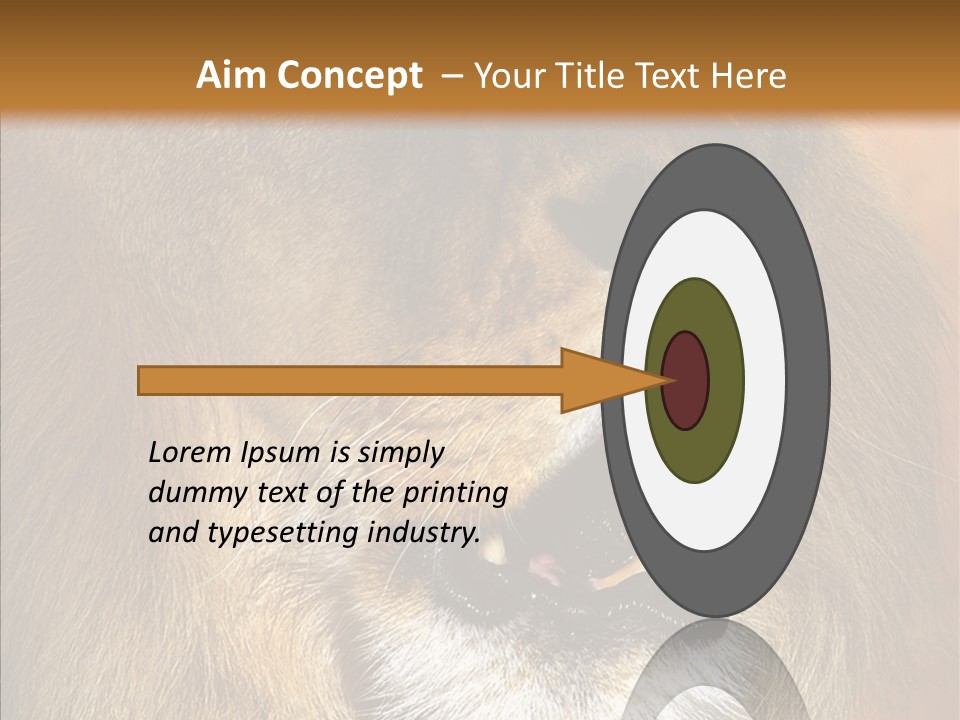 Aim Concept – Your Title Text Here

Lorem Ipsum is simply dummy text of the printing and typesetting industry.